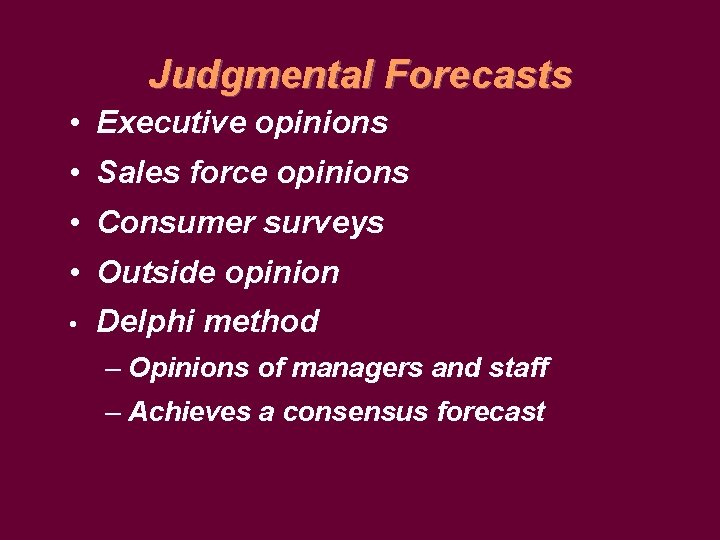 Judgmental Forecasts

• Executive opinions
• Sales force opinions
• Consumer surveys
• Outside opinion
• Delphi method
  – Opinions of managers and staff
  – Achieves a consensus forecast